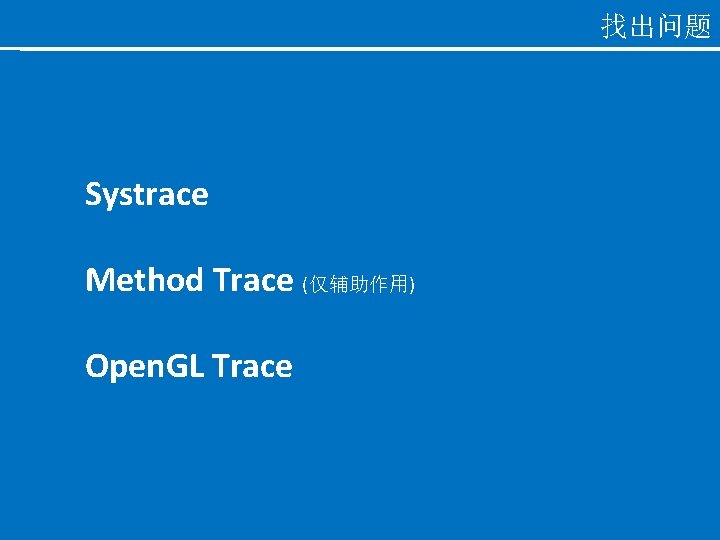 找出问题

Systrace

Method Trace (仅辅助作用)

OpenGL Trace